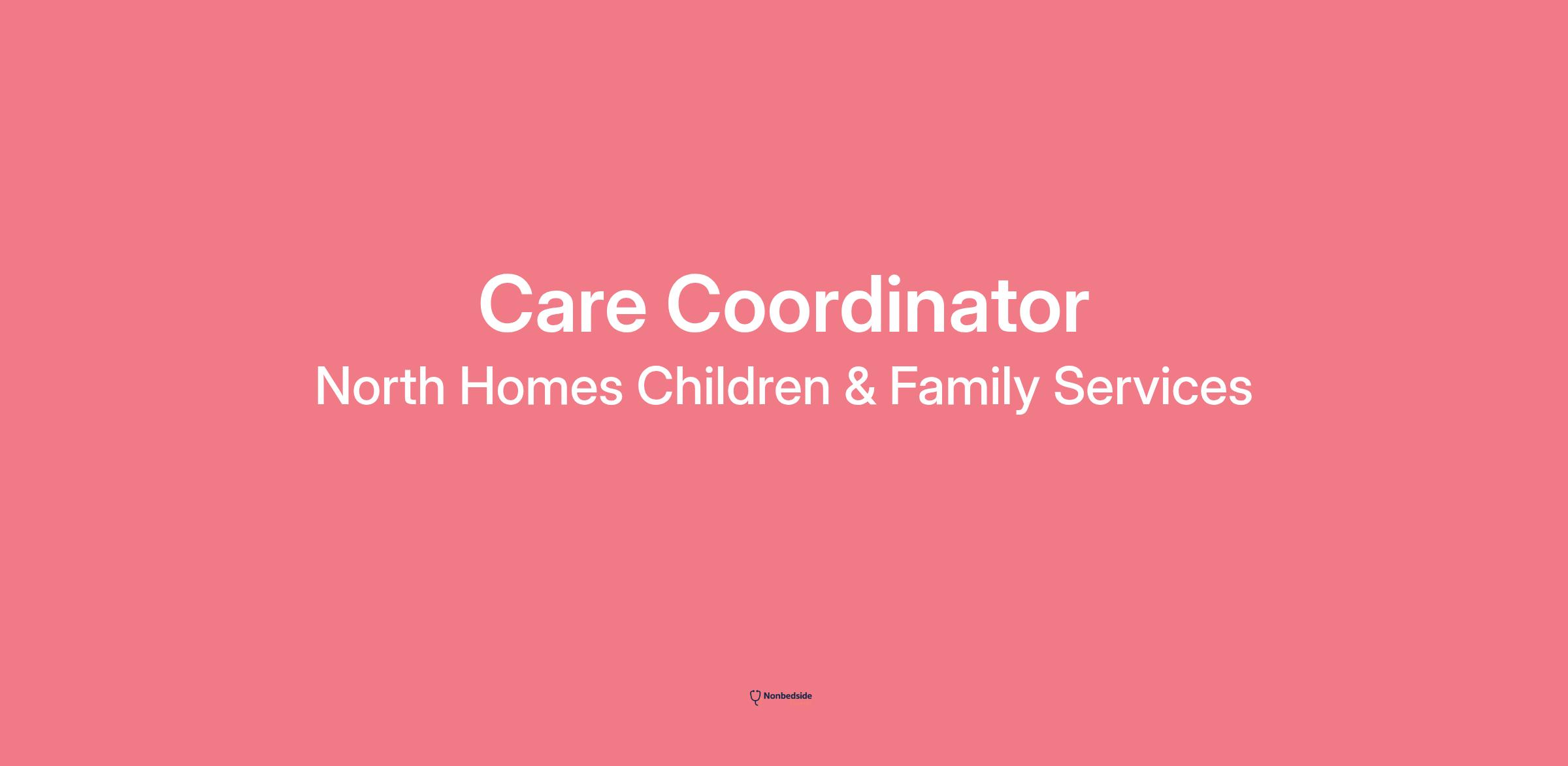 Care Coordinator
North Homes Children & Family Services

Nonbedside